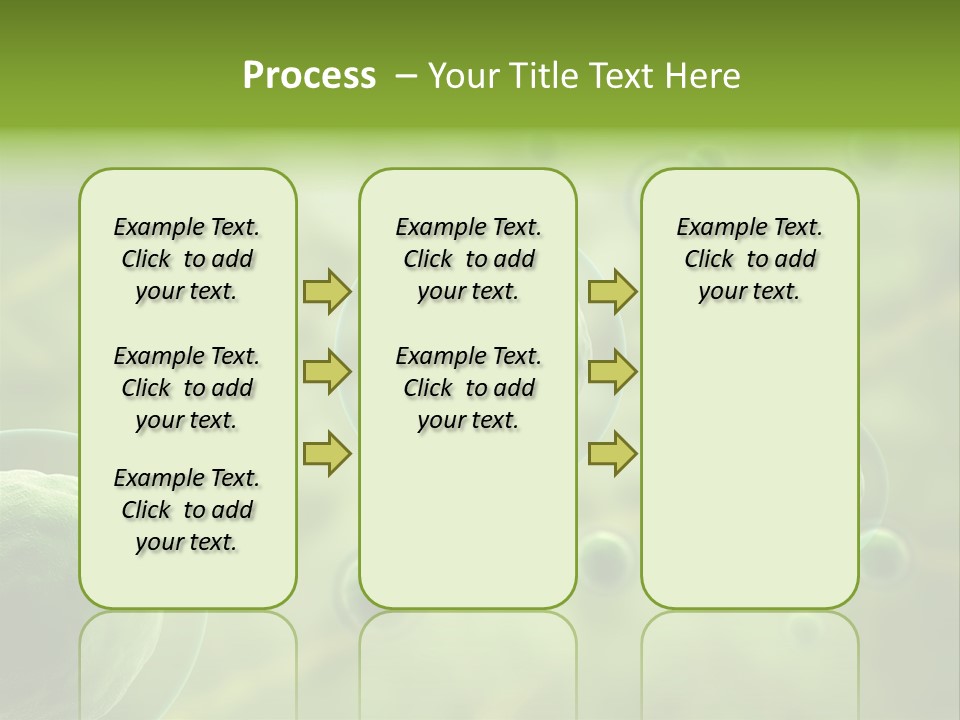 Process – Your Title Text Here

Example Text. Click to add your text.

Example Text. Click to add your text.

Example Text. Click to add your text.

Example Text. Click to add your text.

Example Text. Click to add your text.

Example Text. Click to add your text.